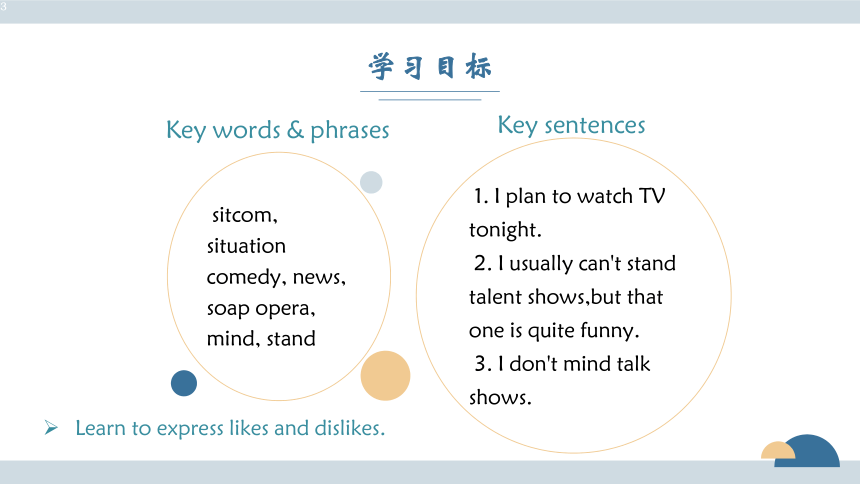 3

学习目标

Key words & phrases

sitcom, situation comedy, news, soap opera, mind, stand

Key sentences

1. I plan to watch TV tonight.
2. I usually can't stand talent shows,but that one is quite funny.
3. I don't mind talk shows.

➢ Learn to express likes and dislikes.